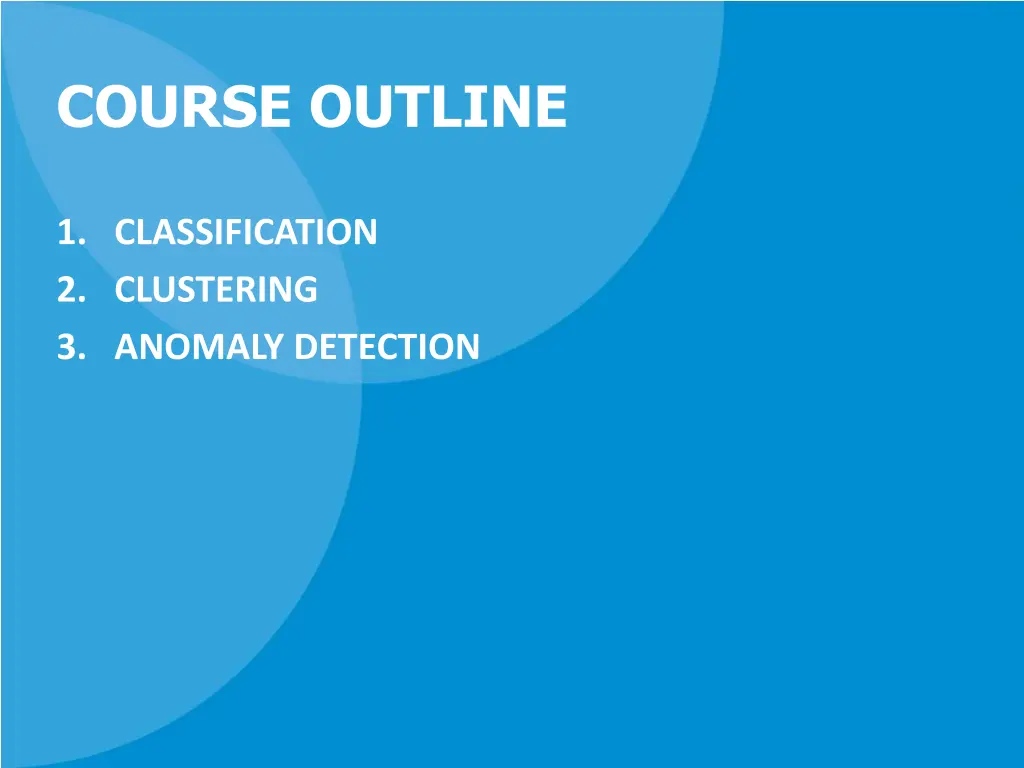 COURSE OUTLINE

1. CLASSIFICATION
2. CLUSTERING
3. ANOMALY DETECTION